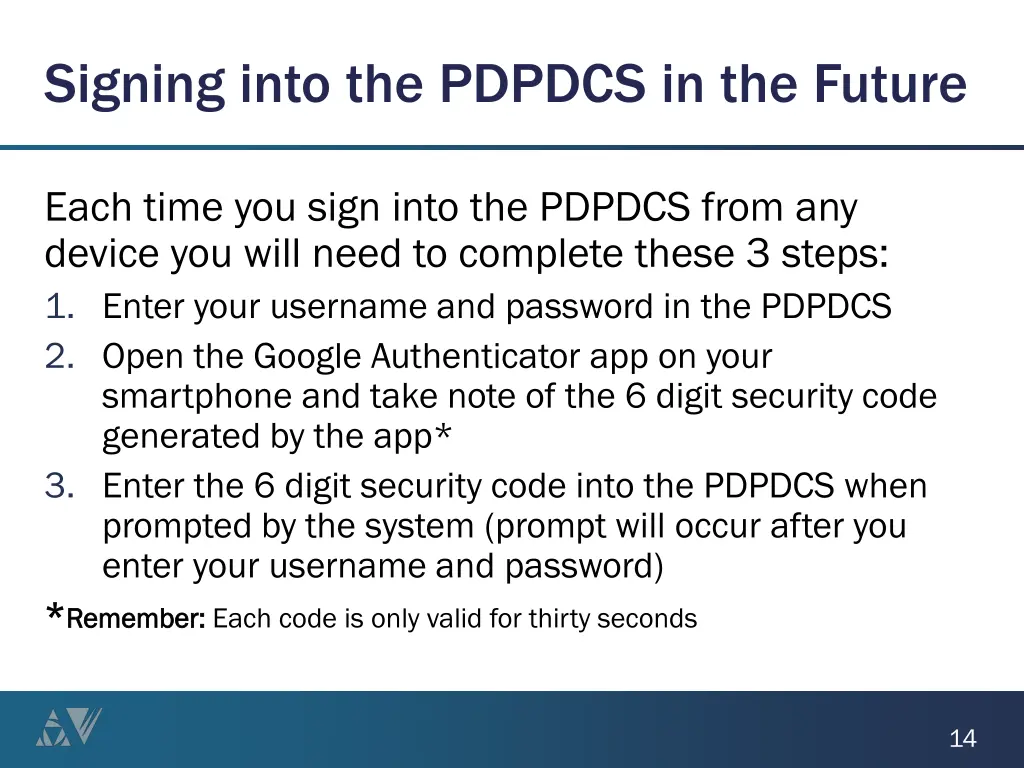 Signing into the PDPDCS in the Future

Each time you sign into the PDPDCS from any device you will need to complete these 3 steps:

1. Enter your username and password in the PDPDCS
2. Open the Google Authenticator app on your smartphone and take note of the 6 digit security code generated by the app*
3. Enter the 6 digit security code into the PDPDCS when prompted by the system (prompt will occur after you enter your username and password)

*Remember: Each code is only valid for thirty seconds

14